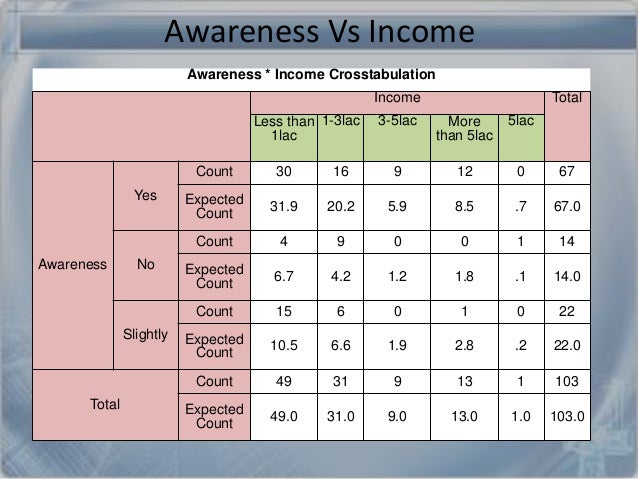 Awareness Vs Income

Awareness * Income Crosstabulation

| | | | Income | | | | | Total |
|---|---|---|---|---|---|---|---|---|
| | | | Less than 1lac | 1-3lac | 3-5lac | More than 5lac | 5lac | |
| Awareness | Yes | Count | 30 | 16 | 9 | 12 | 0 | 67 |
| | | Expected Count | 31.9 | 20.2 | 5.9 | 8.5 | .7 | 67.0 |
| | No | Count | 4 | 9 | 0 | 0 | 1 | 14 |
| | | Expected Count | 6.7 | 4.2 | 1.2 | 1.8 | .1 | 14.0 |
| | Slightly | Count | 15 | 6 | 0 | 1 | 0 | 22 |
| | | Expected Count | 10.5 | 6.6 | 1.9 | 2.8 | .2 | 22.0 |
| Total | | Count | 49 | 31 | 9 | 13 | 1 | 103 |
| | | Expected Count | 49.0 | 31.0 | 9.0 | 13.0 | 1.0 | 103.0 |